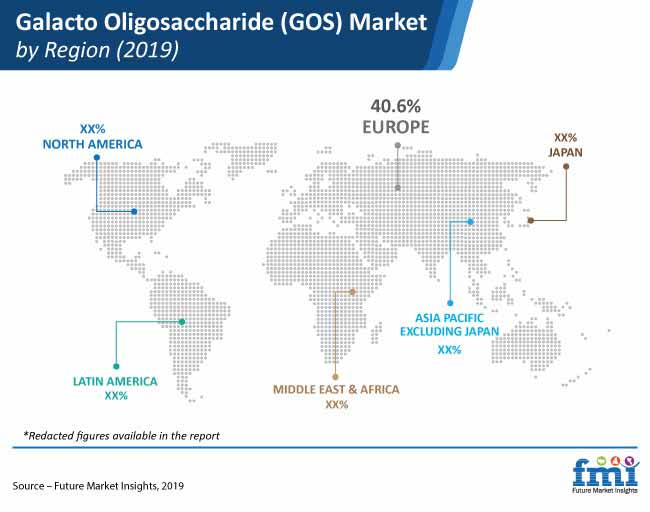 Galacto Oligosaccharide (GOS) Market
by Region (2019)

XX%
NORTH AMERICA

40.6%
EUROPE

XX%
JAPAN

ASIA PACIFIC
EXCLUDING JAPAN
XX%

LATIN AMERICA
XX%

MIDDLE EAST & AFRICA
XX%

*Redacted figures available in the report

Source – Future Market Insights, 2019

fmi
Future Market Insights